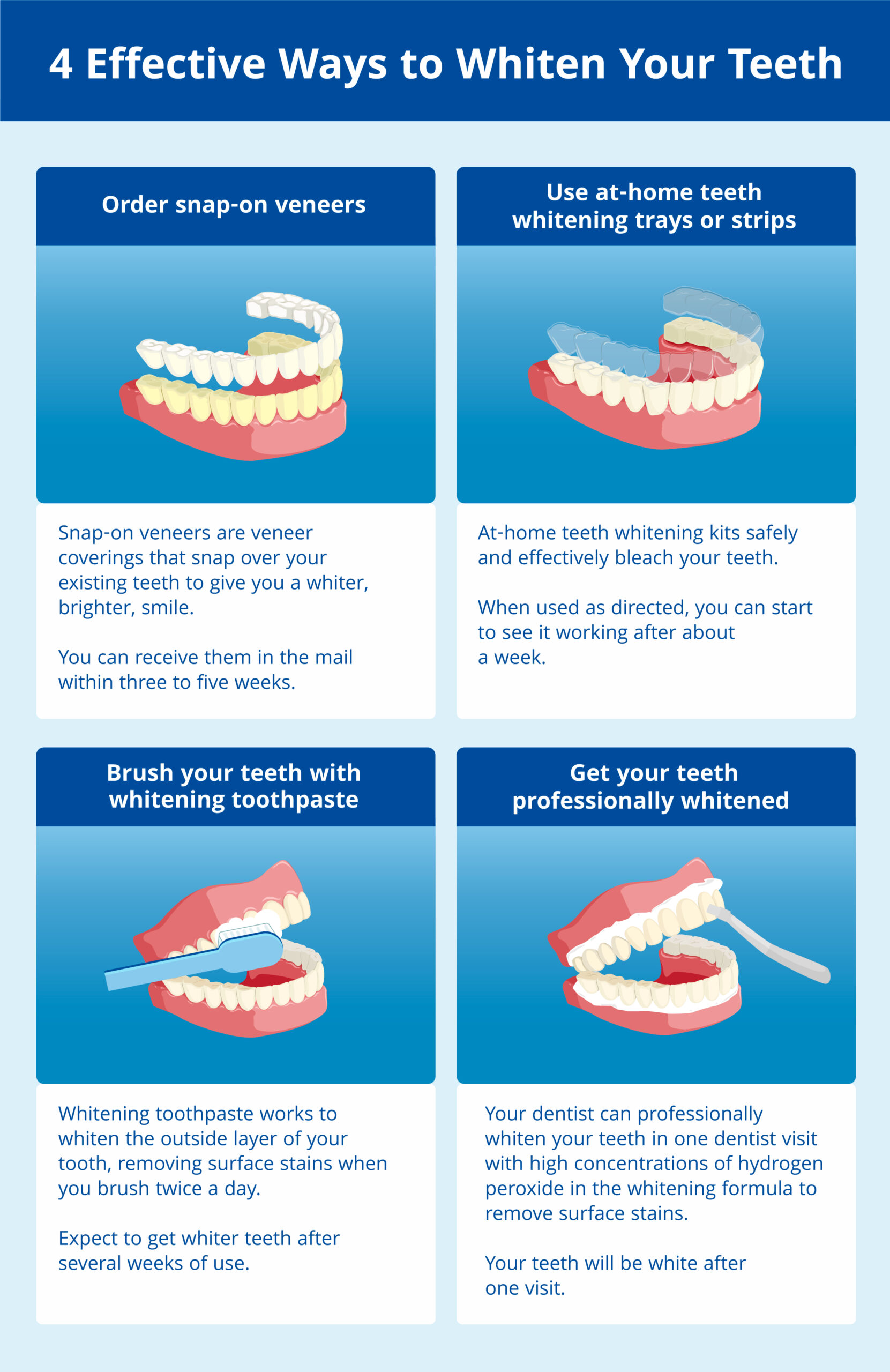 4 Effective Ways to Whiten Your Teeth

Order snap-on veneers

Snap-on veneers are veneer coverings that snap over your existing teeth to give you a whiter, brighter, smile.

You can receive them in the mail within three to five weeks.

Use at-home teeth whitening trays or strips

At-home teeth whitening kits safely and effectively bleach your teeth.

When used as directed, you can start to see it working after about a week.

Brush your teeth with whitening toothpaste

Whitening toothpaste works to whiten the outside layer of your tooth, removing surface stains when you brush twice a day.

Expect to get whiter teeth after several weeks of use.

Get your teeth professionally whitened

Your dentist can professionally whiten your teeth in one dentist visit with high concentrations of hydrogen peroxide in the whitening formula to remove surface stains.

Your teeth will be white after one visit.